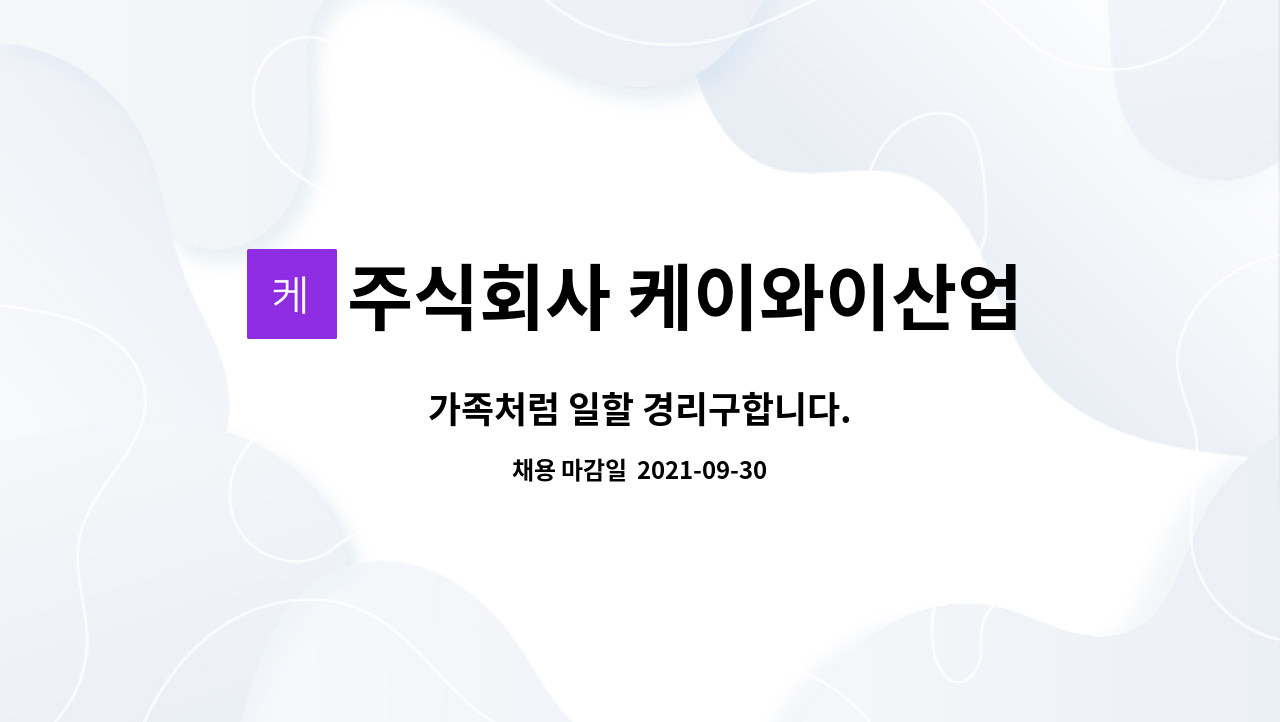 케 주식회사 케이와이산업

가족처럼 일할 경리구합니다.

채용 마감일 2021-09-30